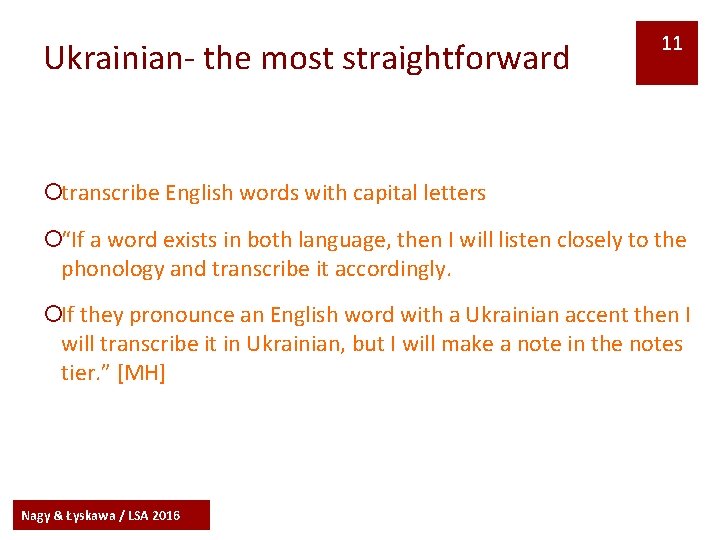 Ukrainian- the most straightforward

11

transcribe English words with capital letters

"If a word exists in both language, then I will listen closely to the phonology and transcribe it accordingly.

If they pronounce an English word with a Ukrainian accent then I will transcribe it in Ukrainian, but I will make a note in the notes tier." [MH]

Nagy & Łyskawa / LSA 2016